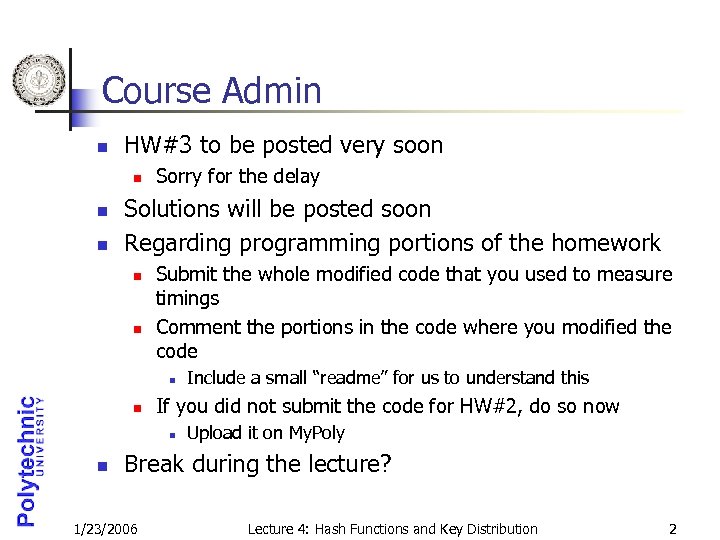 Course Admin

- HW#3 to be posted very soon
  - Sorry for the delay
- Solutions will be posted soon
- Regarding programming portions of the homework
  - Submit the whole modified code that you used to measure timings
  - Comment the portions in the code where you modified the code
    - Include a small "readme" for us to understand this
  - If you did not submit the code for HW#2, do so now
    - Upload it on MyPoly
- Break during the lecture?

Polytechnic UNIVERSITY

1/23/2006 Lecture 4: Hash Functions and Key Distribution 2